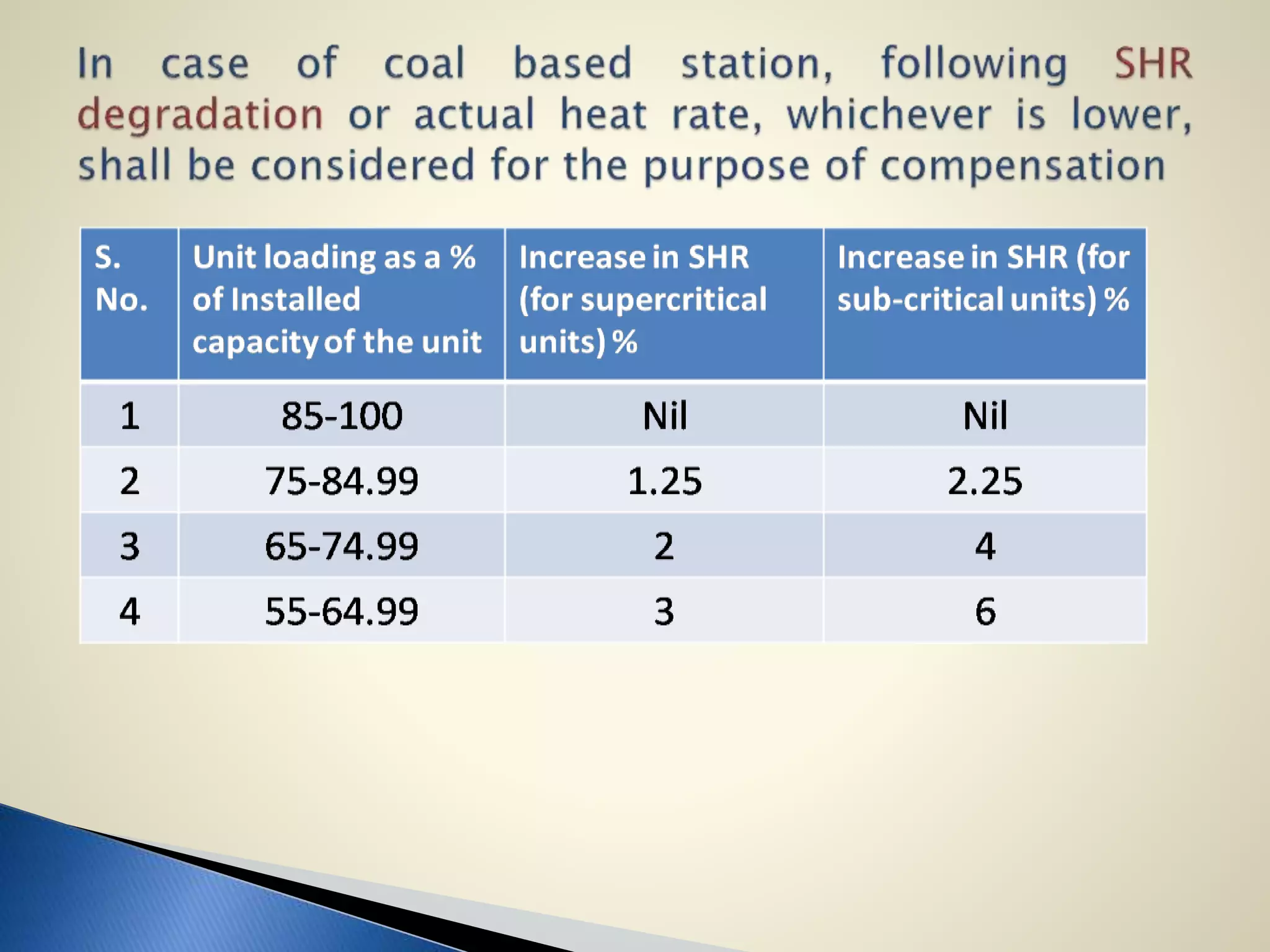 In case of coal based station, following SHR degradation or actual heat rate, whichever is lower, shall be considered for the purpose of compensation

| S. No. | Unit loading as a % of Installed capacity of the unit | Increase in SHR (for supercritical units) % | Increase in SHR (for sub-critical units) % |
|---|---|---|---|
| 1 | 85-100 | Nil | Nil |
| 2 | 75-84.99 | 1.25 | 2.25 |
| 3 | 65-74.99 | 2 | 4 |
| 4 | 55-64.99 | 3 | 6 |